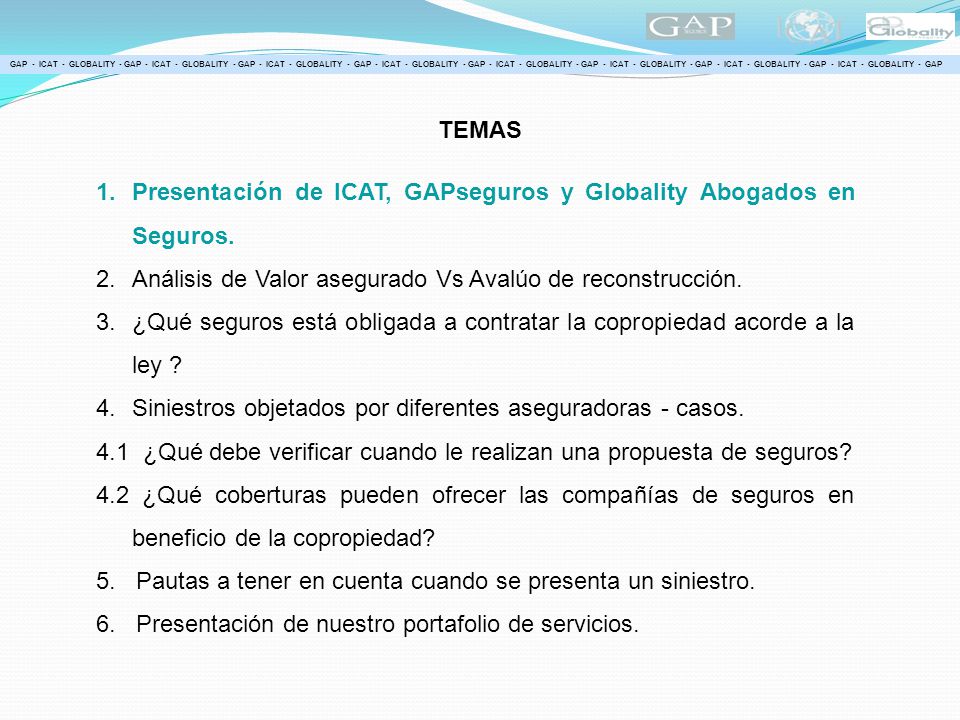 GAP

Globality

GAP - ICAT - GLOBALITY - GAP - ICAT - GLOBALITY - GAP - ICAT - GLOBALITY - GAP - ICAT - GLOBALITY - GAP - ICAT - GLOBALITY - GAP - ICAT - GLOBALITY - GAP - ICAT - GLOBALITY - GAP - ICAT - GLOBALITY - GAP

TEMAS

1. Presentación de ICAT, GAPseguros y Globality Abogados en Seguros.
2. Análisis de Valor asegurado Vs Avalúo de reconstrucción.
3. ¿Qué seguros está obligada a contratar la copropiedad acorde a la ley ?
4. Siniestros objetados por diferentes aseguradoras - casos.
4.1 ¿Qué debe verificar cuando le realizan una propuesta de seguros?
4.2 ¿Qué coberturas pueden ofrecer las compañías de seguros en beneficio de la copropiedad?
5. Pautas a tener en cuenta cuando se presenta un siniestro.
6. Presentación de nuestro portafolio de servicios.